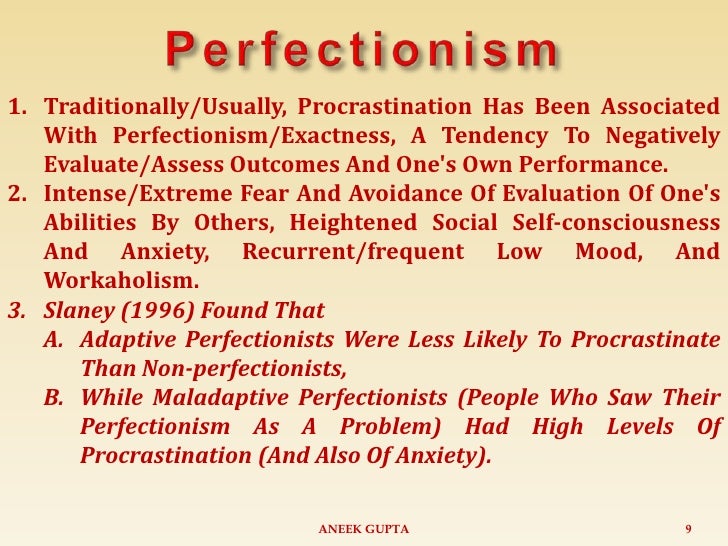 Perfectionism

1. Traditionally/Usually, Procrastination Has Been Associated With Perfectionism/Exactness, A Tendency To Negatively Evaluate/Assess Outcomes And One's Own Performance.
2. Intense/Extreme Fear And Avoidance Of Evaluation Of One's Abilities By Others, Heightened Social Self-consciousness And Anxiety, Recurrent/frequent Low Mood, And Workaholism.
3. Slaney (1996) Found That
A. Adaptive Perfectionists Were Less Likely To Procrastinate Than Non-perfectionists,
B. While Maladaptive Perfectionists (People Who Saw Their Perfectionism As A Problem) Had High Levels Of Procrastination (And Also Of Anxiety).

ANEEK GUPTA 9